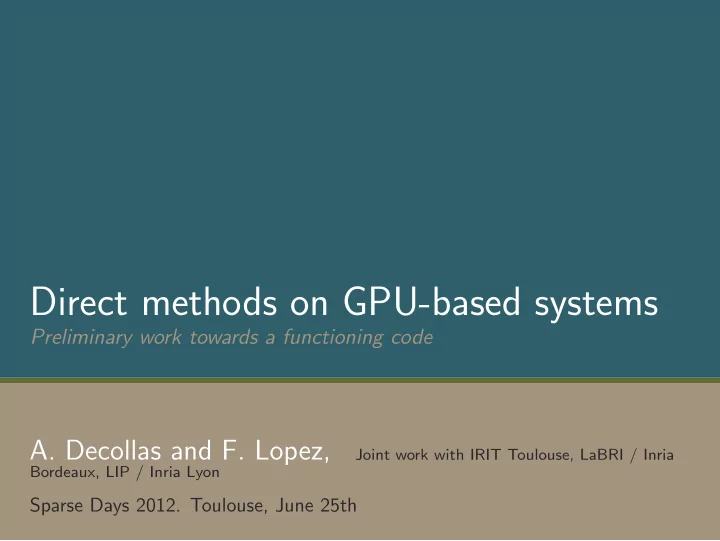 Direct methods on GPU-based systems

Preliminary work towards a functioning code

A. Decollas and F. Lopez, Joint work with IRIT Toulouse, LaBRI / Inria Bordeaux, LIP / Inria Lyon

Sparse Days 2012. Toulouse, June 25th